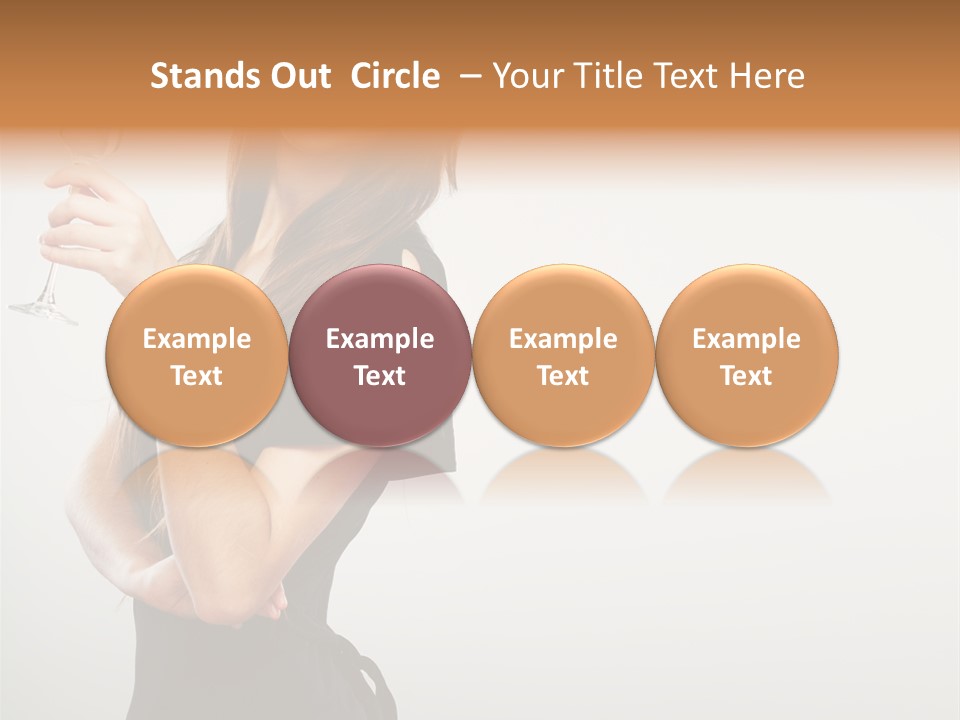 Stands Out Circle – Your Title Text Here

Example Text

Example Text

Example Text

Example Text